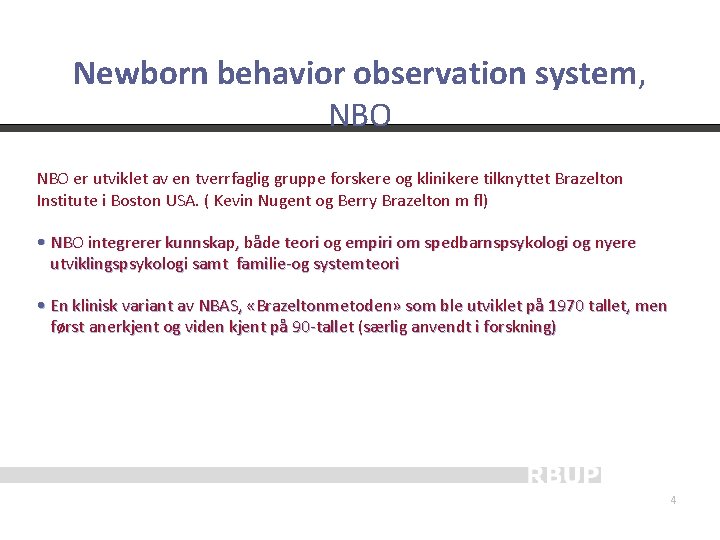 Newborn behavior observation system, NBO

NBO er utviklet av en tverrfaglig gruppe forskere og klinikere tilknyttet Brazelton Institute i Boston USA. ( Kevin Nugent og Berry Brazelton m fl)

• NBO integrerer kunnskap, både teori og empiri om spedbarnspsykologi og nyere utviklingspsykologi samt familie-og systemteori

• En klinisk variant av NBAS, «Brazeltonmetoden» som ble utviklet på 1970 tallet, men først anerkjent og viden kjent på 90-tallet (særlig anvendt i forskning)

RBUP

4